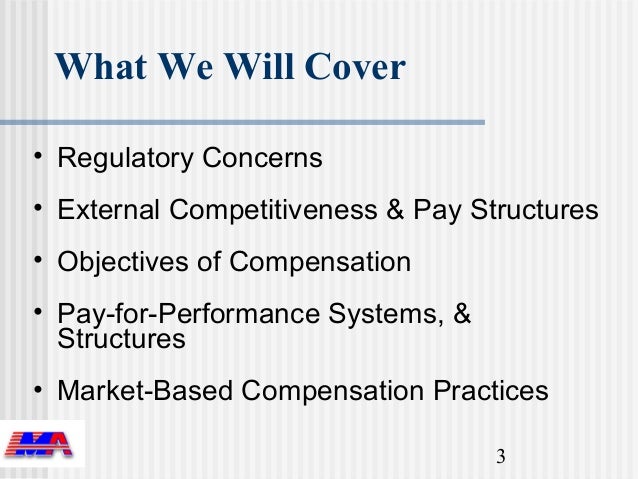 What We Will Cover

• Regulatory Concerns
• External Competitiveness & Pay Structures
• Objectives of Compensation
• Pay-for-Performance Systems, & Structures
• Market-Based Compensation Practices

MA

3